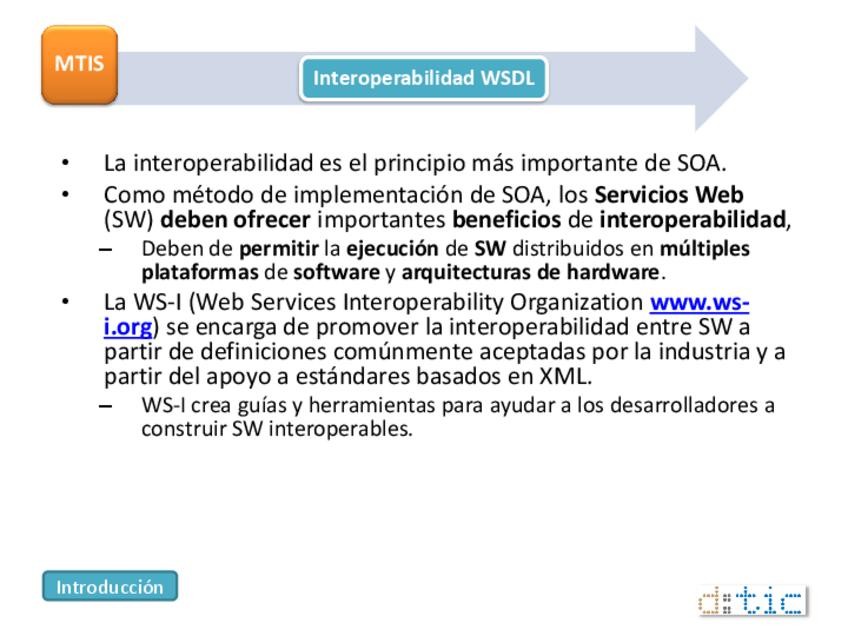 MTIS

Interoperabilidad WSDL

• La interoperabilidad es el principio más importante de SOA.
• Como método de implementación de SOA, los Servicios Web (SW) deben ofrecer importantes beneficios de interoperabilidad,
– Deben de permitir la ejecución de SW distribuidos en múltiples plataformas de software y arquitecturas de hardware.
• La WS-I (Web Services Interoperability Organization www.ws-i.org) se encarga de promover la interoperabilidad entre SW a partir de definiciones comúnmente aceptadas por la industria y a partir del apoyo a estándares basados en XML.
– WS-I crea guías y herramientas para ayudar a los desarrolladores a construir SW interoperables.

Introducción

d:tic